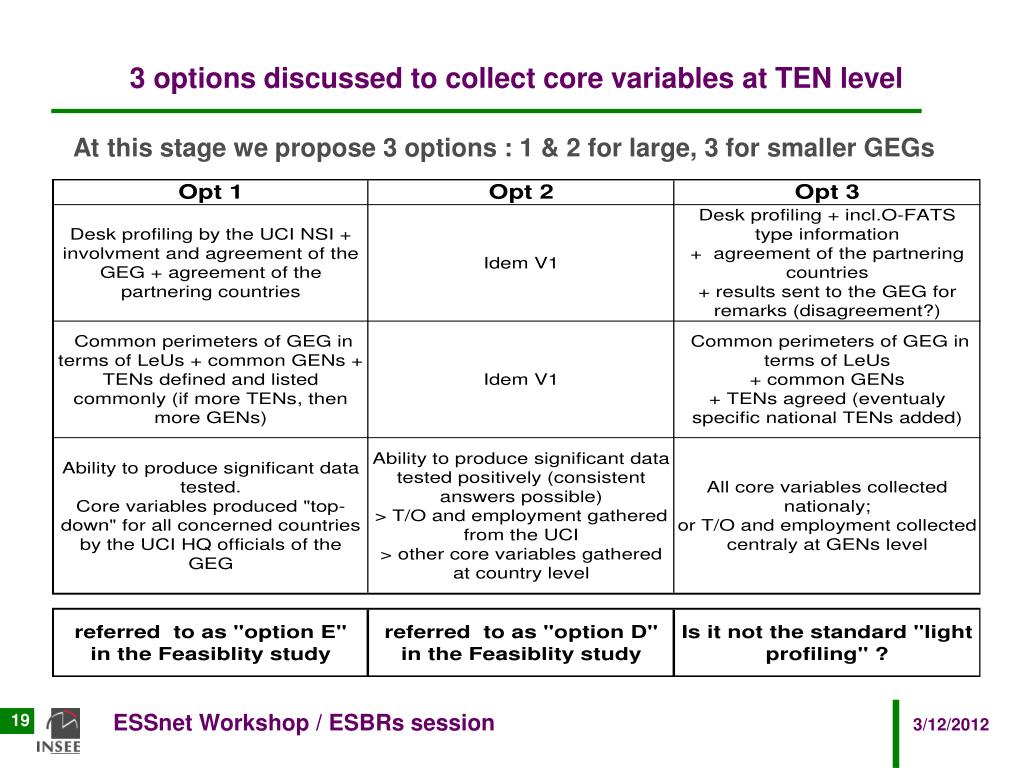 3 options discussed to collect core variables at TEN level

At this stage we propose 3 options : 1 & 2 for large, 3 for smaller GEGs

| Opt 1 | Opt 2 | Opt 3 |
|---|---|---|
| Desk profiling by the UCI NSI + involvment and agreement of the GEG + agreement of the partnering countries | Idem V1 | Desk profiling + incl.O-FATS type information + agreement of the partnering countries + results sent to the GEG for remarks (disagreement?) |
| Common perimeters of GEG in terms of LeUs + common GENs + TENs defined and listed commonly (if more TENs, then more GENs) | Idem V1 | Common perimeters of GEG in terms of LeUs + common GENs + TENs agreed (eventualy specific national TENs added) |
| Ability to produce significant data tested. Core variables produced "top-down" for all concerned countries by the UCI HQ officials of the GEG | Ability to produce significant data tested positively (consistent answers possible) > T/O and employment gathered from the UCI > other core variables gathered at country level | All core variables collected nationaly; or T/O and employment collected centraly at GENs level |

| referred to as "option E" in the Feasiblity study | referred to as "option D" in the Feasiblity study | Is it not the standard "light profiling" ? |
|---|---|---|

19

INSEE

ESSnet Workshop / ESBRs session

3/12/2012